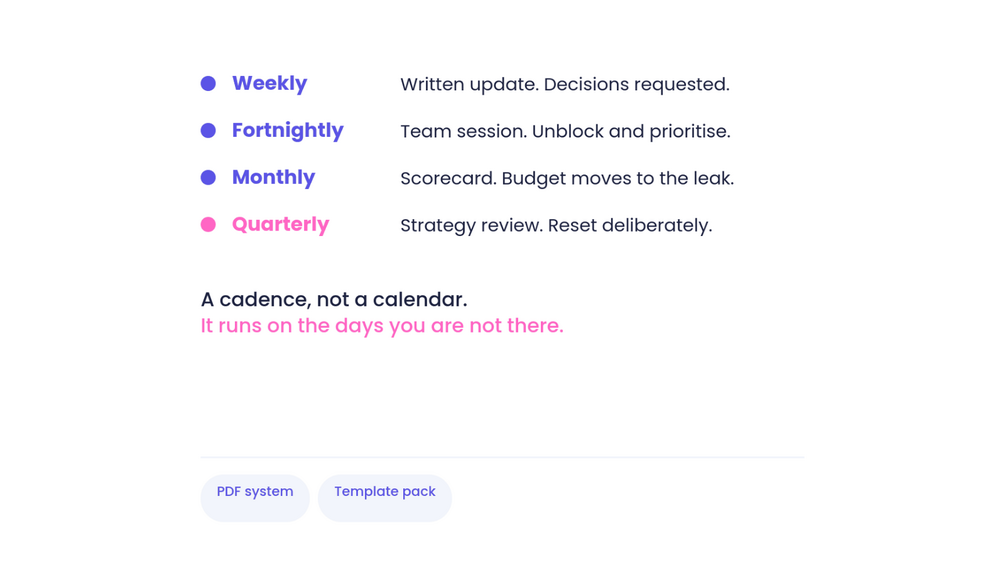 Weekly Written update. Decisions requested.

Fortnightly Team session. Unblock and prioritise.

Monthly Scorecard. Budget moves to the leak.

Quarterly Strategy review. Reset deliberately.

A cadence, not a calendar.
It runs on the days you are not there.

PDF system

Template pack